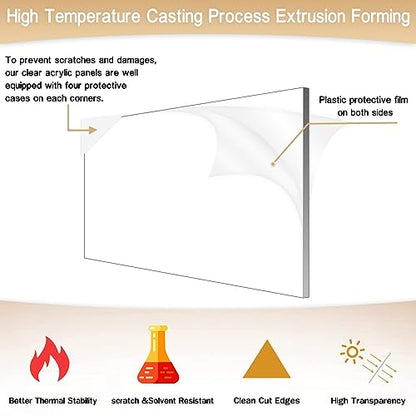 High Temperature Casting Process Extrusion Forming

To prevent scratches and damages, our clear acrylic panels are well equipped with four protective cases on each corners.

Plastic protective film on both sides

Better Thermal Stability

scratch &Solvent Resistant

Clean Cut Edges

High Transparency